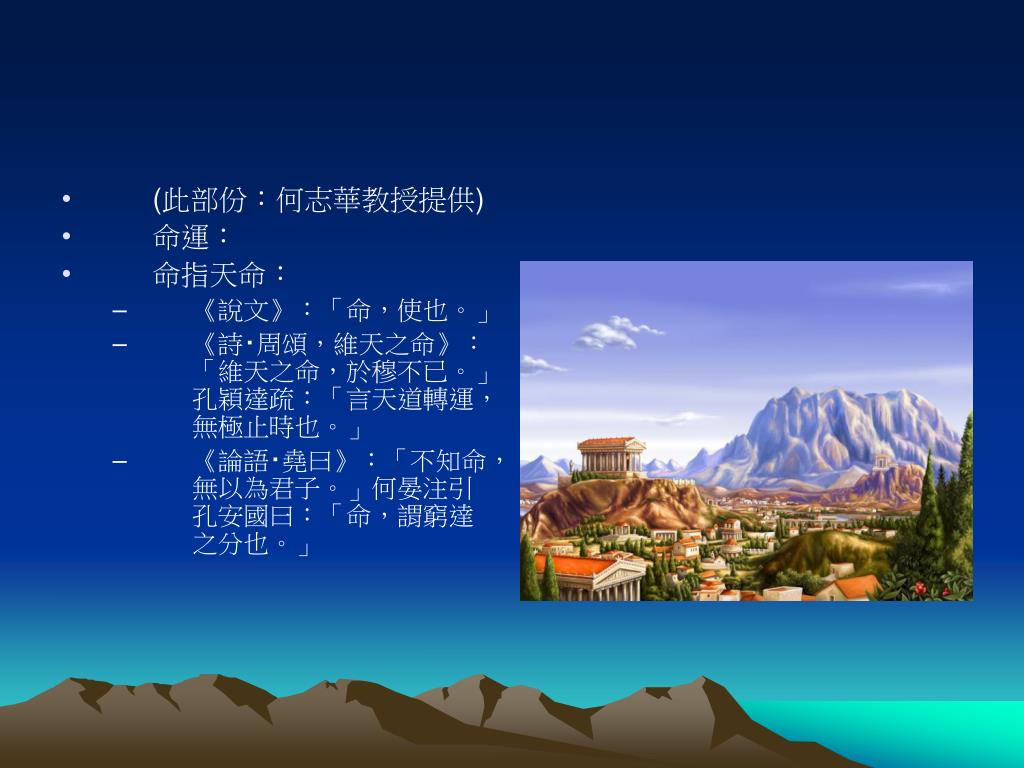 • (此部份：何志華教授提供)
• 命運：
• 命指天命：
– 《說文》：「命，使也。」
– 《詩‧周頌，維天之命》：「維天之命，於穆不已。」孔穎達疏：「言天道轉運，無極止時也。」
– 《論語‧堯曰》：「不知命，無以為君子。」何晏注引孔安國曰：「命，謂窮達之分也。」